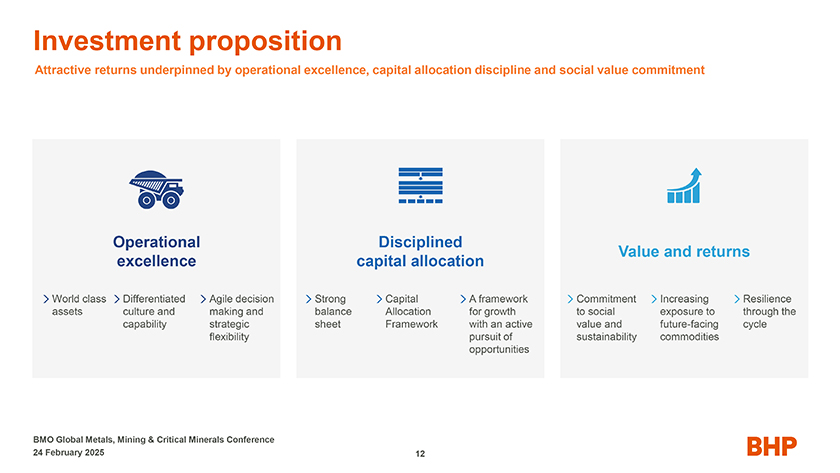 Investment proposition

Attractive returns underpinned by operational excellence, capital allocation discipline and social value commitment

Operational excellence

World class assets

Differentiated culture and capability

Agile decision making and strategic flexibility

Disciplined capital allocation

Strong balance sheet

Capital Allocation Framework

A framework for growth with an active pursuit of opportunities

Value and returns

Commitment to social value and sustainability

Increasing exposure to future-facing commodities

Resilience through the cycle

BMO Global Metals, Mining & Critical Minerals Conference
24 February 2025

12

BHP